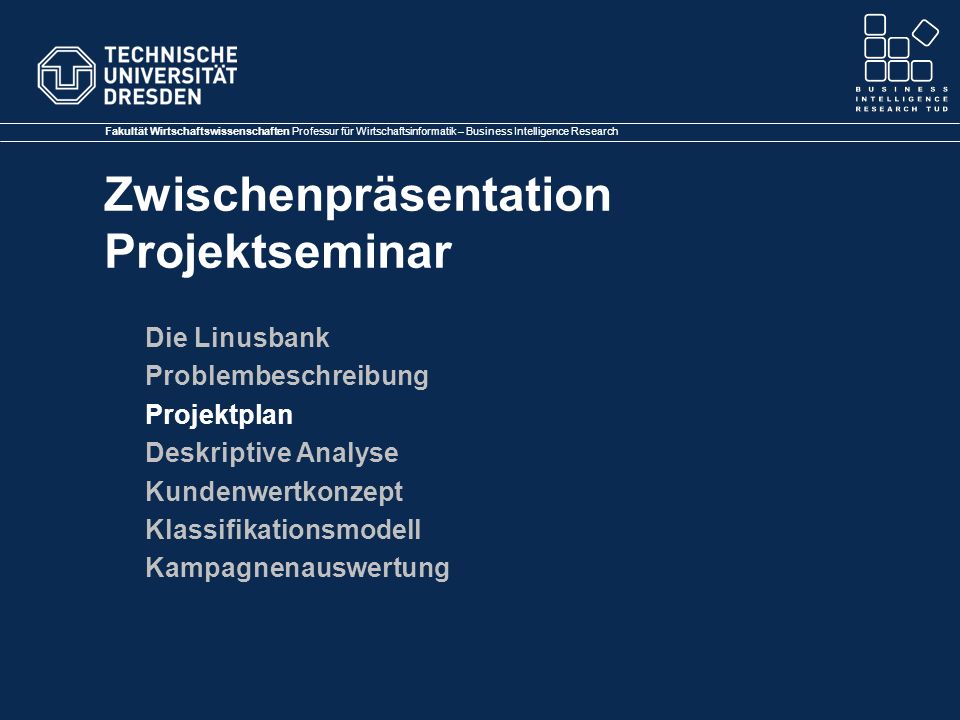 TECHNISCHE UNIVERSITÄT DRESDEN

BUSINESS INTELLIGENCE RESEARCH TUD

Fakultät Wirtschaftswissenschaften Professur für Wirtschaftsinformatik – Business Intelligence Research

Zwischenpräsentation Projektseminar

Die Linusbank
Problembeschreibung
Projektplan
Deskriptive Analyse
Kundenwertkonzept
Klassifikationsmodell
Kampagnenauswertung